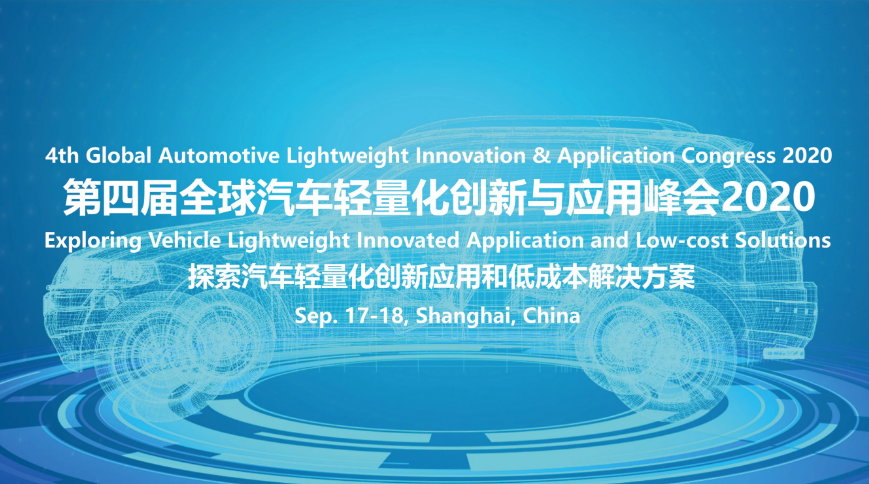 4th Global Automotive Lightweight Innovation & Application Congress 2020
第四届全球汽车轻量化创新与应用峰会2020
Exploring Vehicle Lightweight Innovated Application and Low-cost Solutions
探索汽车轻量化创新应用和低成本解决方案
Sep. 17-18, Shanghai, China